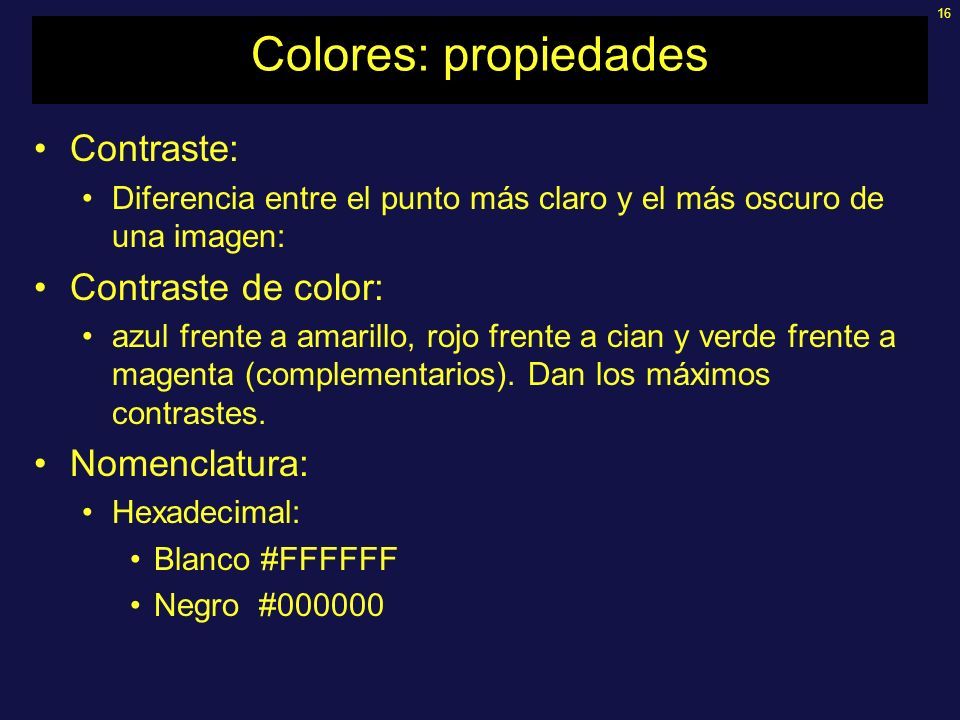 16

Colores: propiedades

• Contraste:
  • Diferencia entre el punto más claro y el más oscuro de una imagen:
• Contraste de color:
  • azul frente a amarillo, rojo frente a cian y verde frente a magenta (complementarios). Dan los máximos contrastes.
• Nomenclatura:
  • Hexadecimal:
    • Blanco #FFFFFF
    • Negro #000000